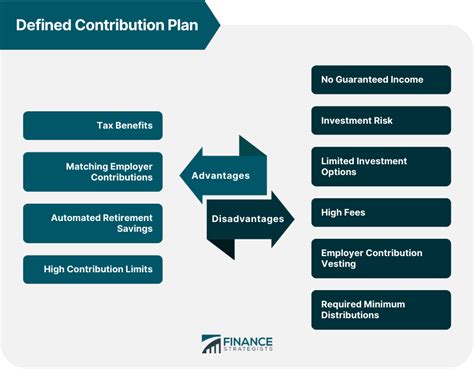 Defined Contribution Plan

Tax Benefits

Matching Employer Contributions

Automated Retirement Savings

High Contribution Limits

Advantages

Disadvantages

No Guaranteed Income

Investment Risk

Limited Investment Options

High Fees

Employer Contribution Vesting

Required Minimum Distributions

FINANCE STRATEGISTS